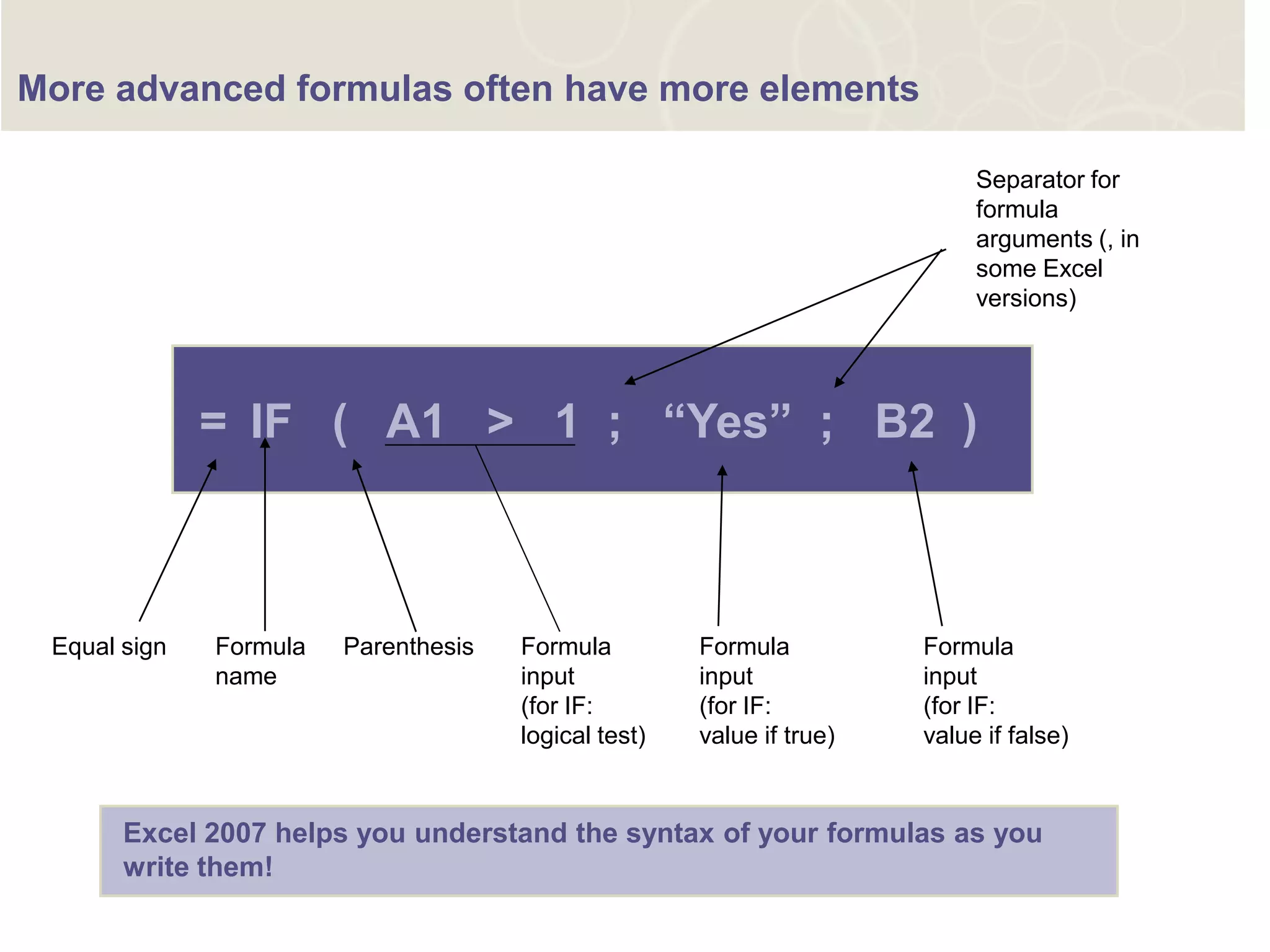 More advanced formulas often have more elements

Separator for formula arguments (, in some Excel versions)

= IF ( A1 > 1 ; “Yes” ; B2 )

Equal sign

Formula name

Parenthesis

Formula input (for IF: logical test)

Formula input (for IF: value if true)

Formula input (for IF: value if false)

Excel 2007 helps you understand the syntax of your formulas as you write them!